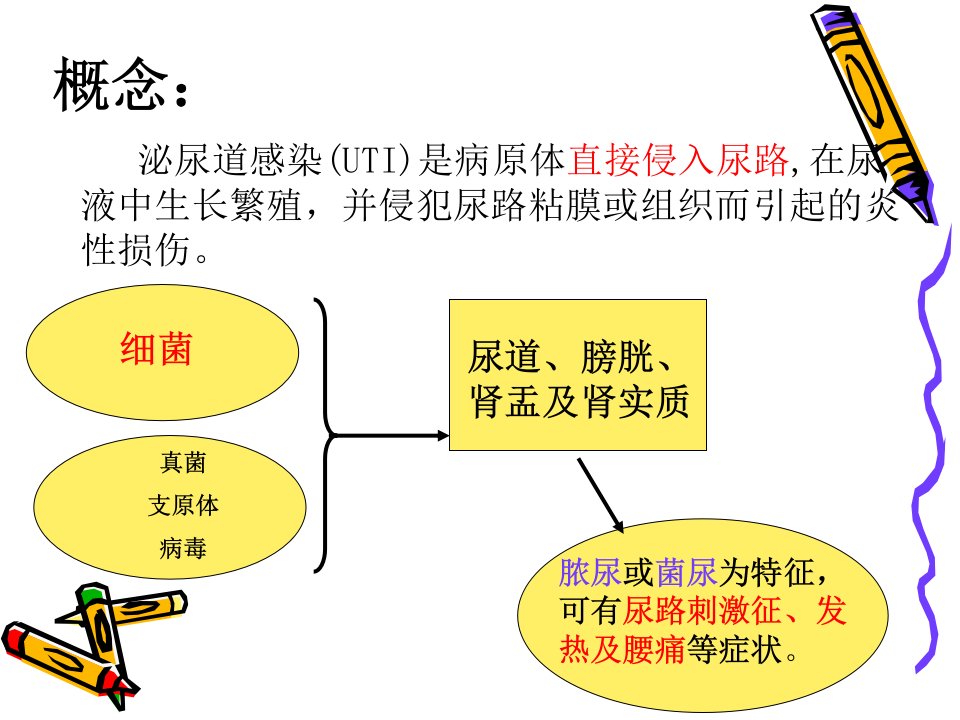 概念：

泌尿道感染(UTI)是病原体直接侵入尿路,在尿液中生长繁殖，并侵犯尿路粘膜或组织而引起的炎性损伤。

细菌

真菌
支原体
病毒

尿道、膀胱、肾盂及肾实质

脓尿或菌尿为特征，可有尿路刺激征、发热及腰痛等症状。